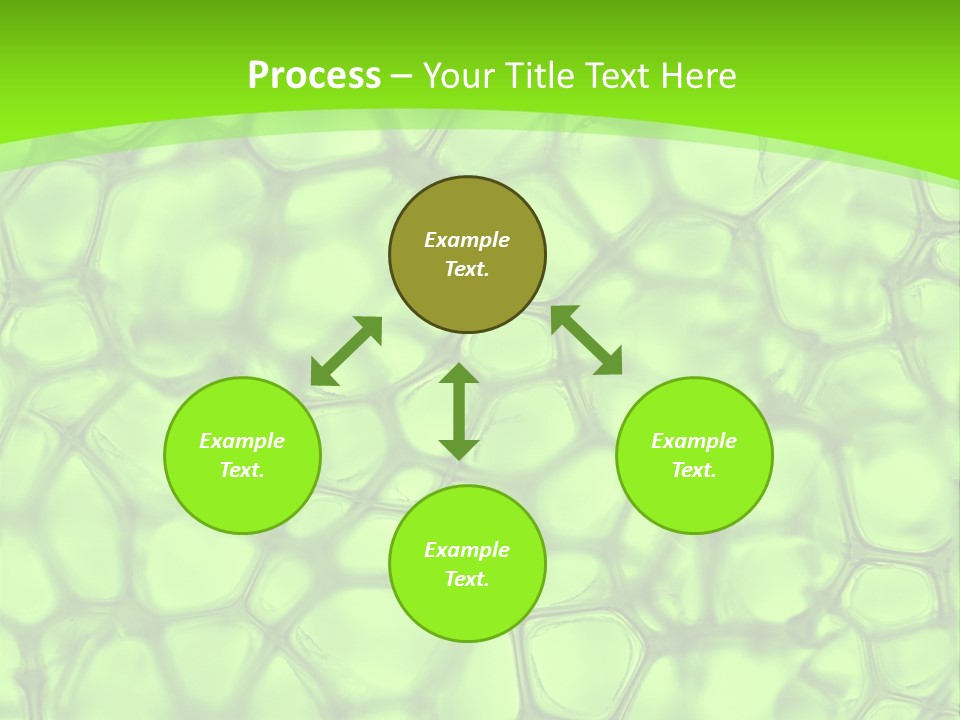 Process – Your Title Text Here

Example Text.

Example Text.

Example Text.

Example Text.